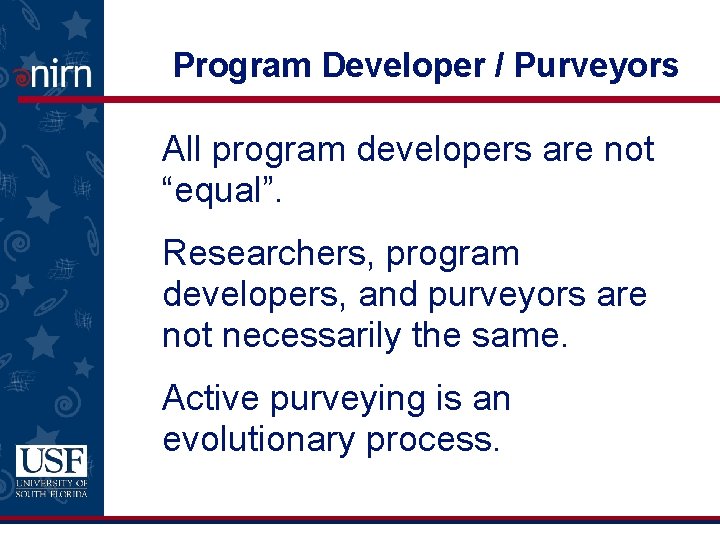 nirn

Program Developer / Purveyors

All program developers are not “equal”.

Researchers, program developers, and purveyors are not necessarily the same.

Active purveying is an evolutionary process.

USF
UNIVERSITY OF SOUTH FLORIDA